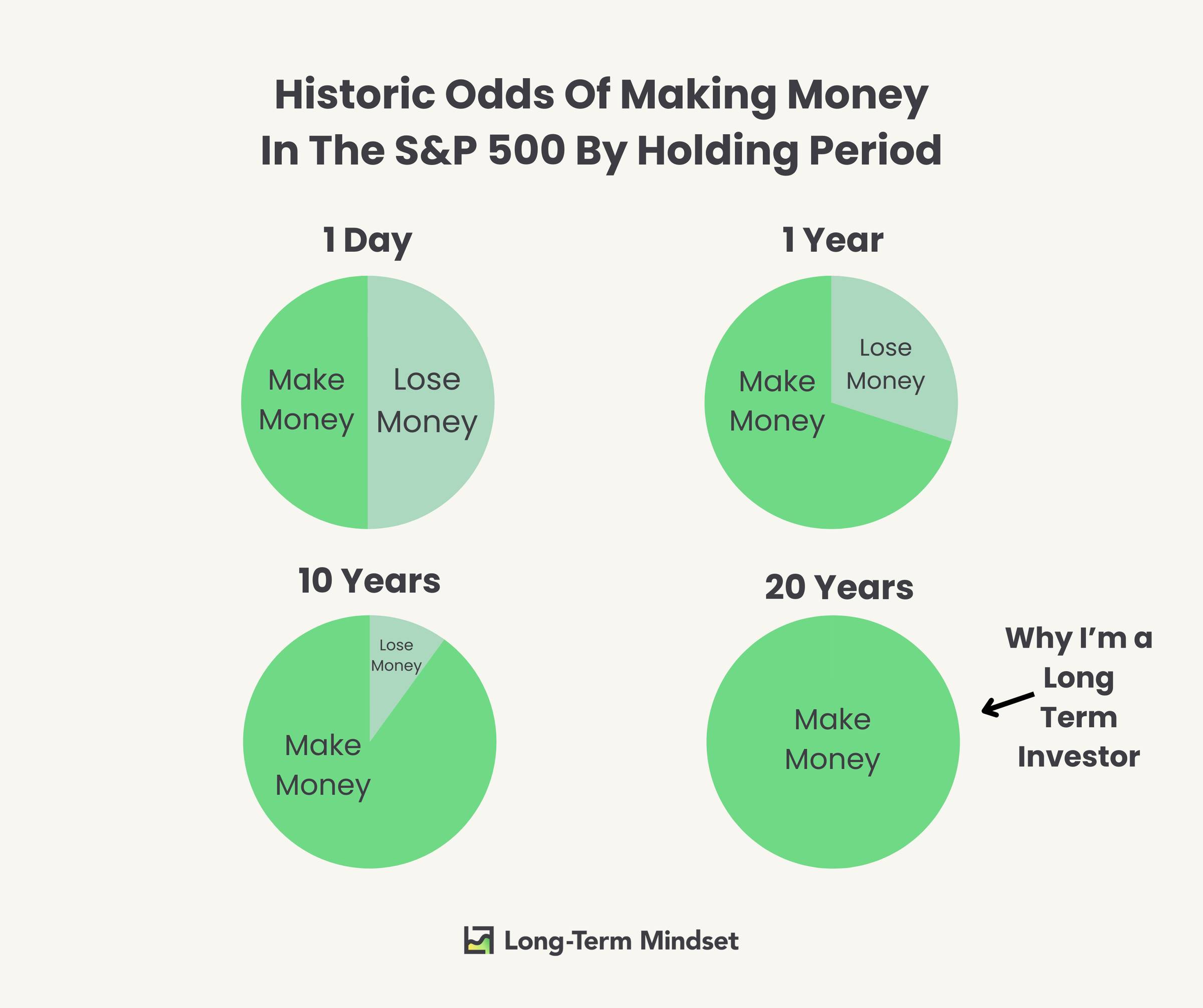 Historic Odds Of Making Money In The S&P 500 By Holding Period

1 Day

Make Money

Lose Money

1 Year

Make Money

Lose Money

10 Years

Lose Money

Make Money

20 Years

Make Money

Why I'm a Long Term Investor

Long-Term Mindset